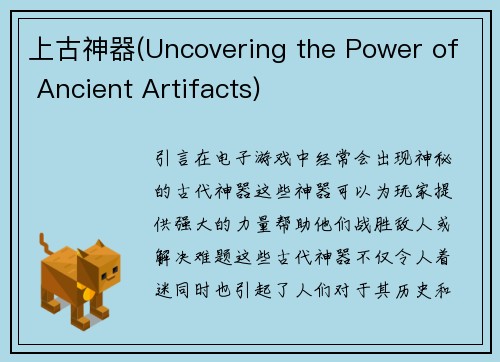 上古神器(Uncovering the Power of Ancient Artifacts)

引言在电子游戏中经常会出现神秘的古代神器这些神器可以为玩家提供强大的力量帮助他们战胜敌人或解决难题这些古代神器不仅令人着迷同时也引起了人们对于其历史和